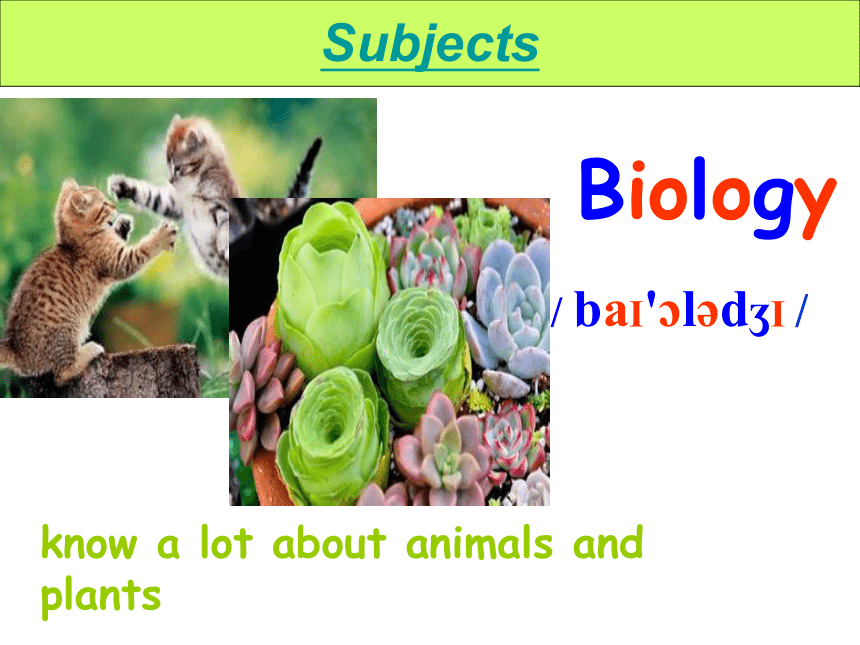 Subjects

Biology

/ baɪ'ɔlədʒɪ /

know a lot about animals and plants